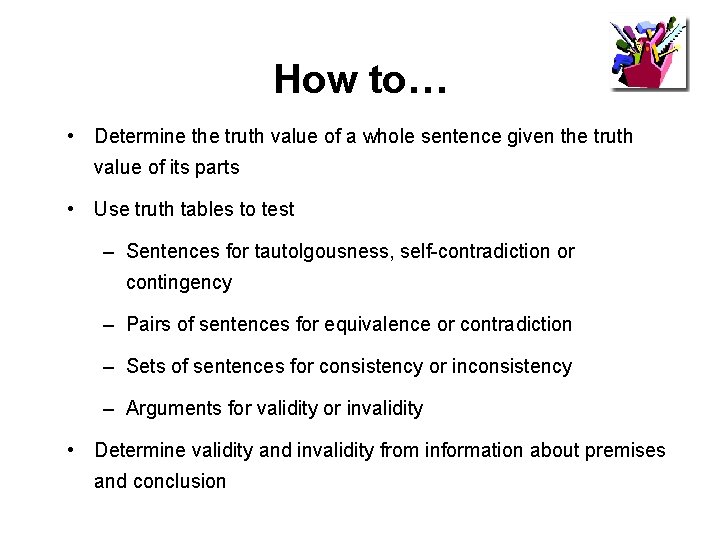 How to…

• Determine the truth value of a whole sentence given the truth value of its parts

• Use truth tables to test

– Sentences for tautolgousness, self-contradiction or contingency

– Pairs of sentences for equivalence or contradiction

– Sets of sentences for consistency or inconsistency

– Arguments for validity or invalidity

• Determine validity and invalidity from information about premises and conclusion